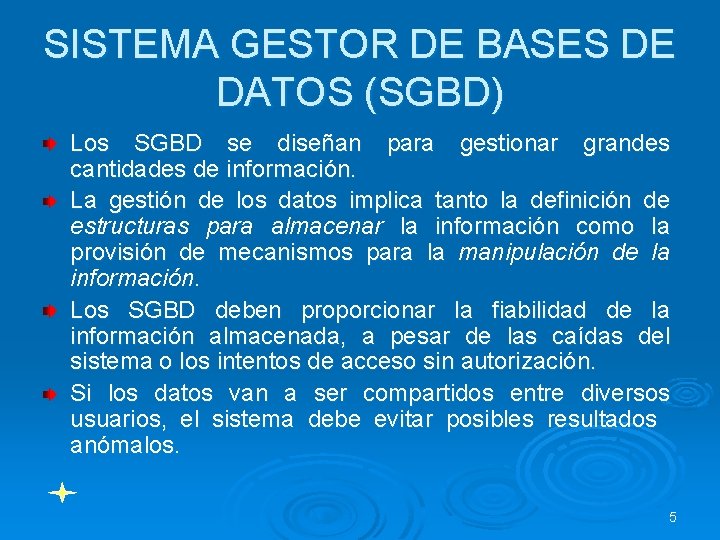 SISTEMA GESTOR DE BASES DE DATOS (SGBD)

Los SGBD se diseñan para gestionar grandes cantidades de información.

La gestión de los datos implica tanto la definición de estructuras para almacenar la información como la provisión de mecanismos para la manipulación de la información.

Los SGBD deben proporcionar la fiabilidad de la información almacenada, a pesar de las caídas del sistema o los intentos de acceso sin autorización.

Si los datos van a ser compartidos entre diversos usuarios, el sistema debe evitar posibles resultados anómalos.

5